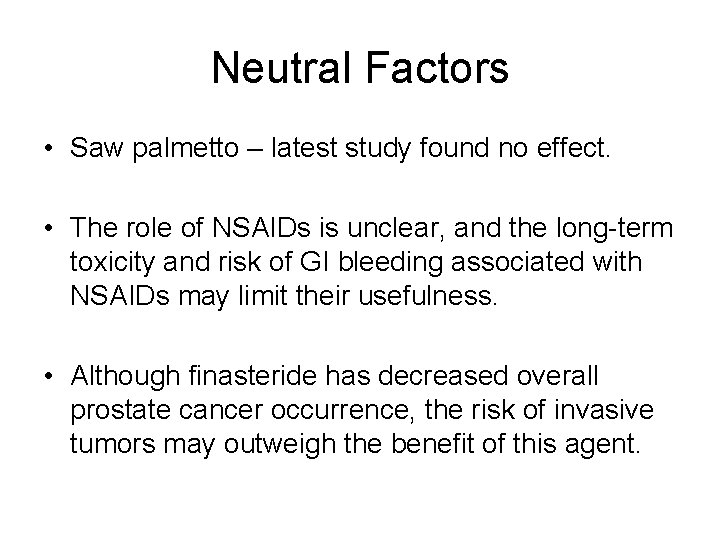 Neutral Factors

• Saw palmetto – latest study found no effect.

• The role of NSAIDs is unclear, and the long-term toxicity and risk of GI bleeding associated with NSAIDs may limit their usefulness.

• Although finasteride has decreased overall prostate cancer occurrence, the risk of invasive tumors may outweigh the benefit of this agent.